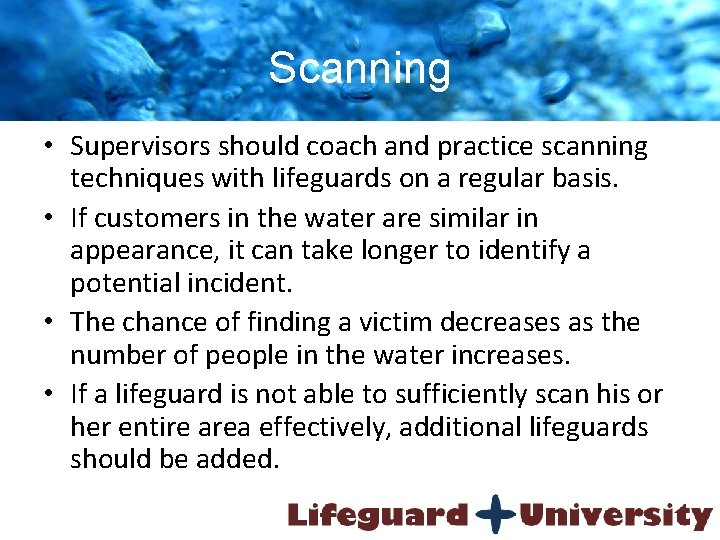 Scanning

• Supervisors should coach and practice scanning techniques with lifeguards on a regular basis.

• If customers in the water are similar in appearance, it can take longer to identify a potential incident.

• The chance of finding a victim decreases as the number of people in the water increases.

• If a lifeguard is not able to sufficiently scan his or her entire area effectively, additional lifeguards should be added.

Lifeguard University